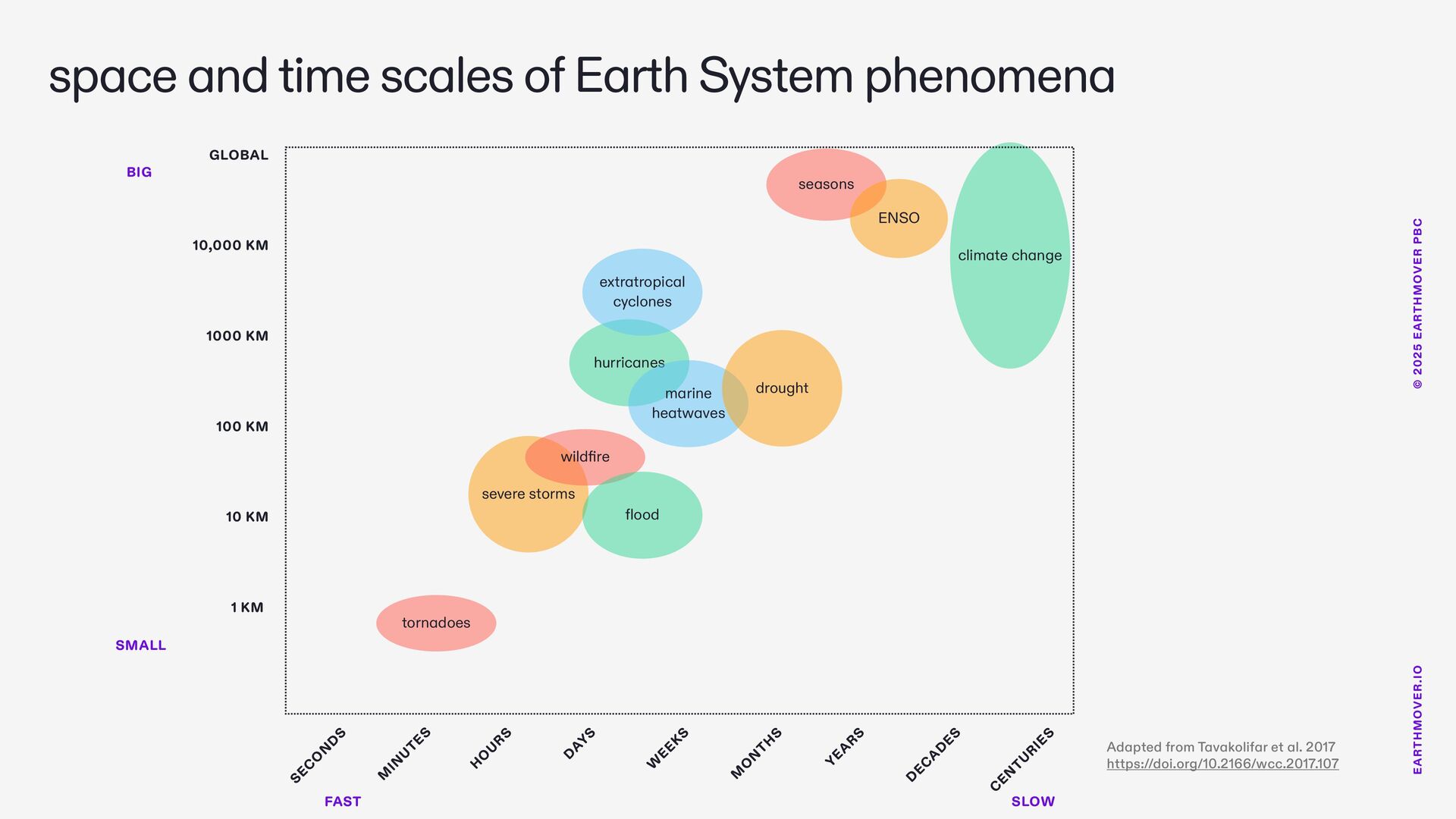 space and time scales of Earth System phenomena

BIG

GLOBAL

10,000 KM

1000 KM

100 KM

10 KM

1 KM

SMALL

seasons

ENSO

climate change

extratropical cyclones

hurricanes

marine heatwaves

drought

wildfire

severe storms

flood

tornadoes

SECONDS

MINUTES

HOURS

DAYS

WEEKS

MONTHS

YEARS

DECADES

CENTURIES

FAST

SLOW

Adapted from Tavakolifar et al. 2017
https://doi.org/10.2166/wcc.2017.107

© 2025 EARTHMOVER PBC

EARTHMOVER.IO